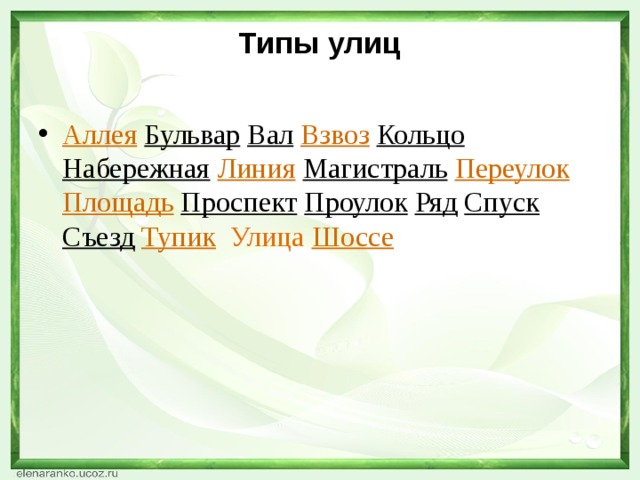 Типы улиц

• Аллея Бульвар Вал Взвоз Кольцо Набережная Линия Магистраль Переулок Площадь Проспект Проулок Ряд Спуск Съезд Тупик Улица Шоссе

elenaranko.ucoz.ru